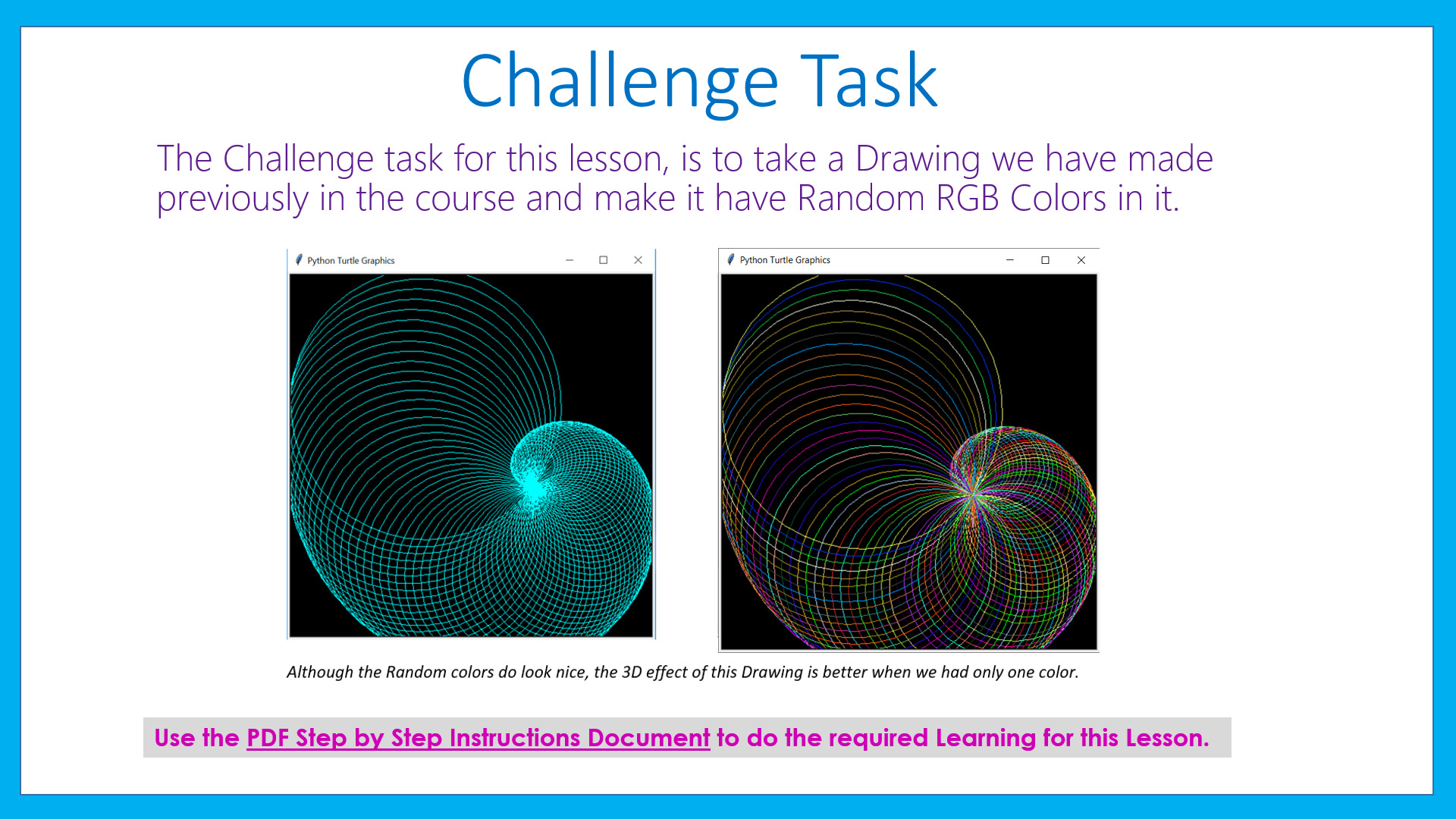 Challenge Task

The Challenge task for this lesson, is to take a Drawing we have made previously in the course and make it have Random RGB Colors in it.

Python Turtle Graphics

Python Turtle Graphics

Although the Random colors do look nice, the 3D effect of this Drawing is better when we had only one color.

Use the PDF Step by Step Instructions Document to do the required Learning for this Lesson.